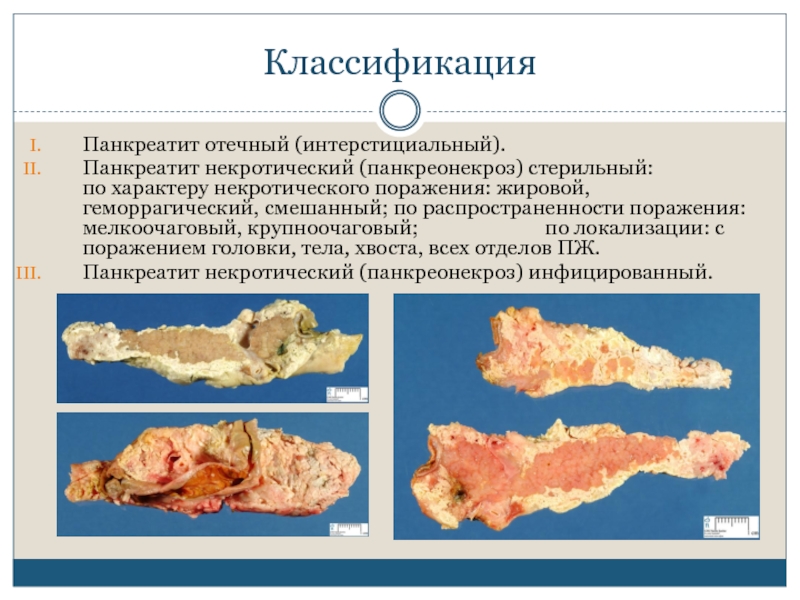 Классификация

I. Панкреатит отечный (интерстициальный).
II. Панкреатит некротический (панкреонекроз) стерильный: по характеру некротического поражения: жировой, геморрагический, смешанный; по распространенности поражения: мелкоочаговый, крупноочаговый; по локализации: с поражением головки, тела, хвоста, всех отделов ПЖ.
III. Панкреатит некротический (панкреонекроз) инфицированный.